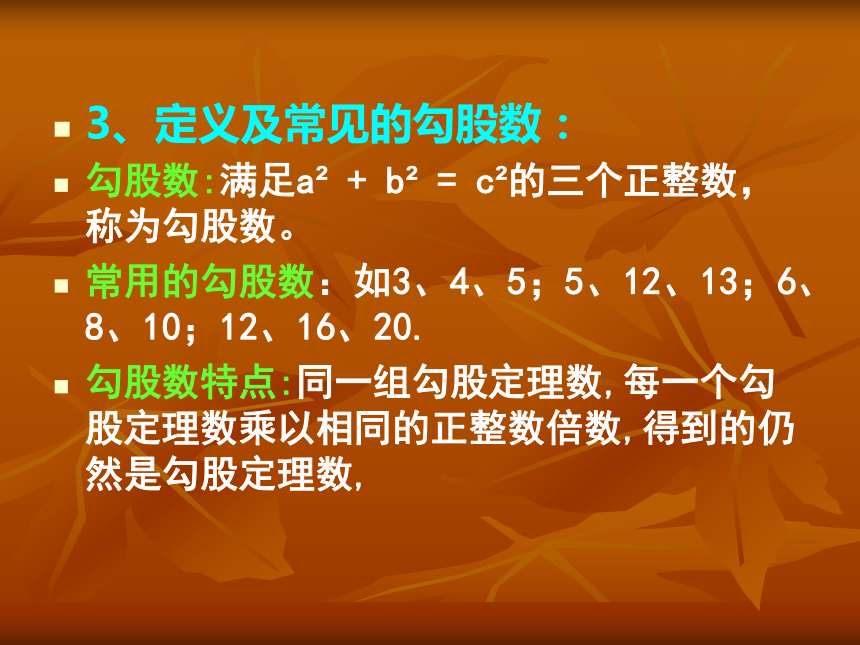 3、定义及常见的勾股数：

勾股数:满足$a^2 + b^2 = c^2$的三个正整数，称为勾股数。

常用的勾股数：如3、4、5；5、12、13；6、8、10；12、16、20.

勾股数特点:同一组勾股定理数,每一个勾股定理数乘以相同的正整数倍数,得到的仍然是勾股定理数,